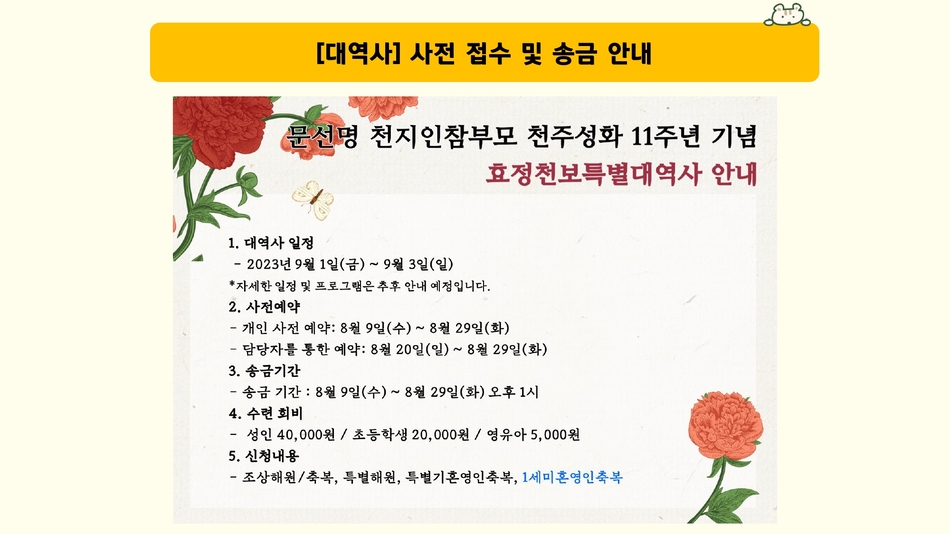 [대역사] 사전 접수 및 송금 안내

문선명 천지인참부모 천주성화 11주년 기념
효정천보특별대역사 안내

1. 대역사 일정
- 2023년 9월 1일(금) ~ 9월 3일(일)
*자세한 일정 및 프로그램은 추후 안내 예정입니다.
2. 사전예약
- 개인 사전 예약: 8월 9일(수) ~ 8월 29일(화)
- 담당자를 통한 예약: 8월 20일(일) ~ 8월 29일(화)
3. 송금기간
- 송금 기간 : 8월 9일(수) ~ 8월 29일(화) 오후 1시
4. 수련 회비
- 성인 40,000원 / 초등학생 20,000원 / 영유아 5,000원
5. 신청내용
- 조상해원/축복, 특별해원, 특별기혼영인축복, 1세미혼영인축복